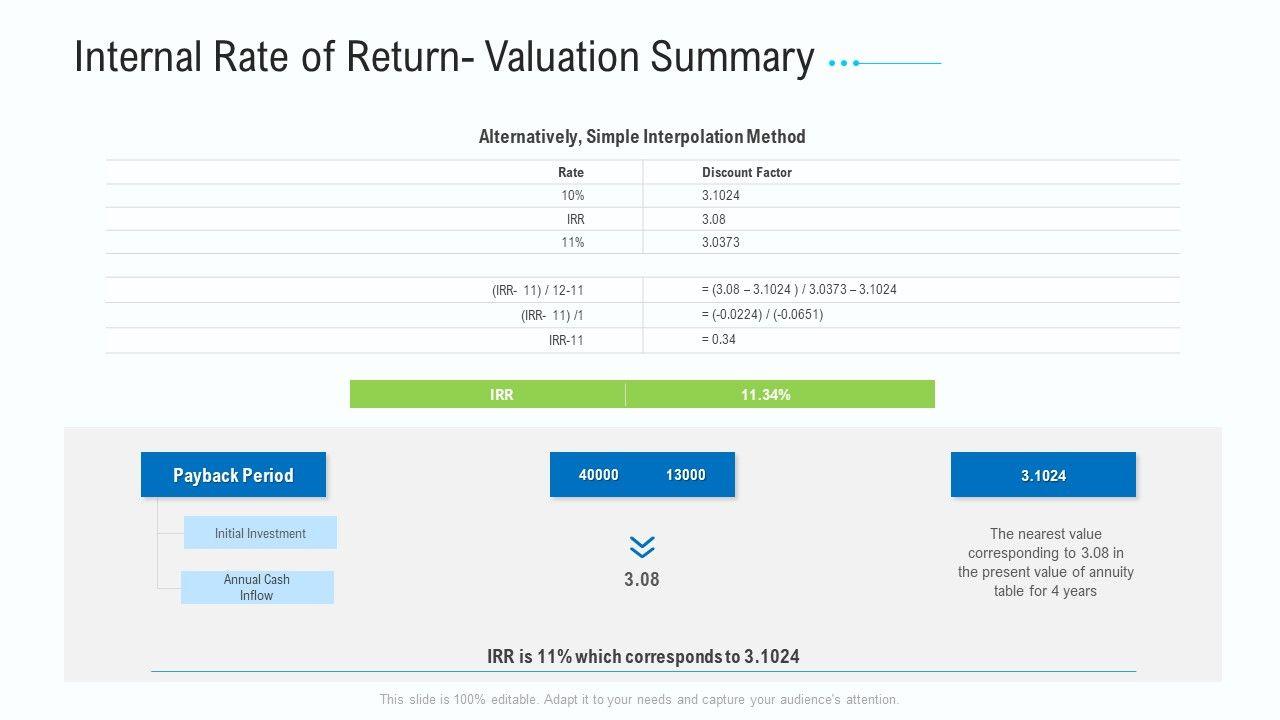 Internal Rate of Return- Valuation Summary

Alternatively, Simple Interpolation Method

| Rate | Discount Factor |
|---|---|
| 10% | 3.1024 |
| IRR | 3.08 |
| 11% | 3.0373 |
| | |
| (IRR- 11) / 12-11 | = (3.08 – 3.1024 ) / 3.0373 – 3.1024 |
| (IRR- 11) /1 | = (-0.0224) / (-0.0651) |
| IRR-11 | = 0.34 |

| IRR | 11.34% |
|---|---|

Payback Period

Initial Investment

Annual Cash Inflow

40000 13000

3.08

3.1024

The nearest value corresponding to 3.08 in the present value of annuity table for 4 years

IRR is 11% which corresponds to 3.1024

This slide is 100% editable. Adapt it to your needs and capture your audience's attention.